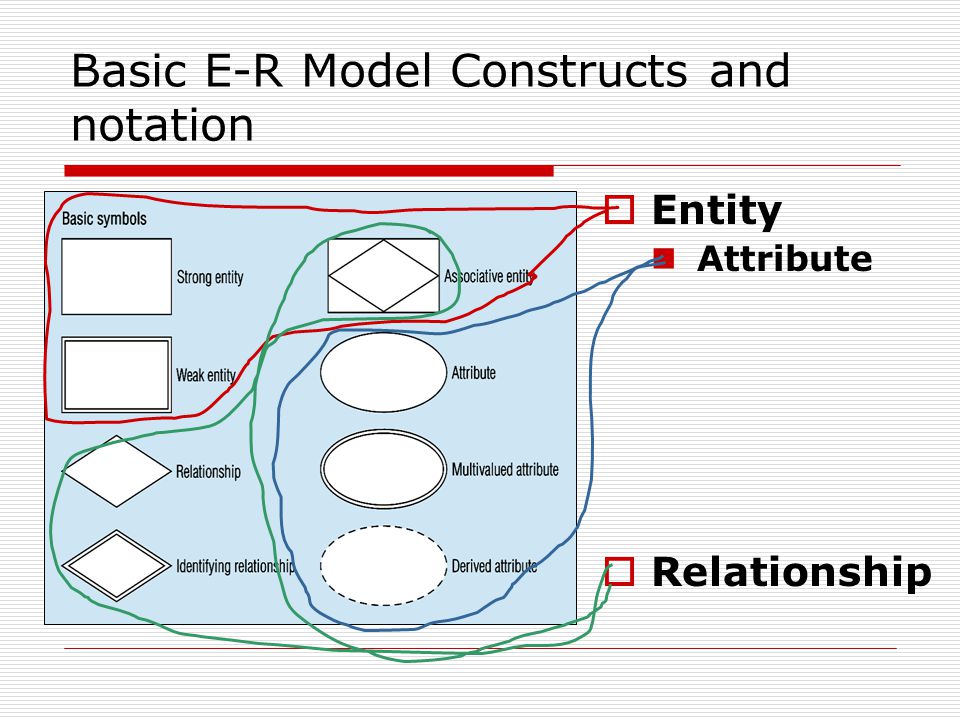 Basic E-R Model Constructs and notation

Basic symbols

Strong entity

Weak entity

Relationship

Identifying relationship

Associative entity

Attribute

Multivalued attribute

Derived attribute

Entity

Attribute

Relationship